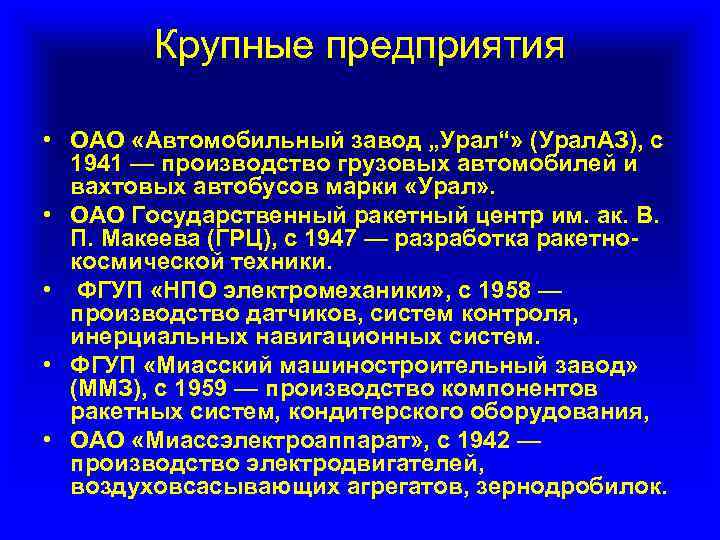 Крупные предприятия

• ОАО «Автомобильный завод „Урал“» (УралАЗ), с 1941 — производство грузовых автомобилей и вахтовых автобусов марки «Урал».
• ОАО Государственный ракетный центр им. ак. В. П. Макеева (ГРЦ), с 1947 — разработка ракетно-космической техники.
• ФГУП «НПО электромеханики», с 1958 — производство датчиков, систем контроля, инерциальных навигационных систем.
• ФГУП «Миасский машиностроительный завод» (ММЗ), с 1959 — производство компонентов ракетных систем, кондитерского оборудования,
• ОАО «Миассэлектроаппарат», с 1942 — производство электродвигателей, воздуховсасывающих агрегатов, зернодробилок.